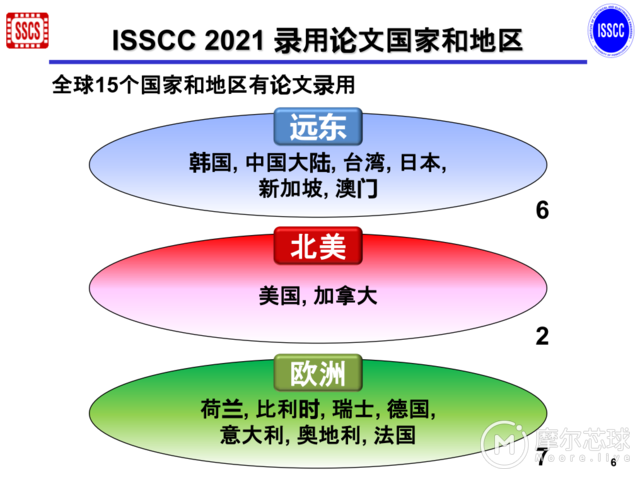 SSCS

ISSCC 2021 录用论文国家和地区

ISSCC

全球15个国家和地区有论文录用

远东

韩国, 中国大陆, 台湾, 日本, 新加坡, 澳门

6

北美

美国, 加拿大

2

欧洲

荷兰, 比利时, 瑞士, 德国, 意大利, 奥地利, 法国

7

摩尔芯球

Moore.live

6